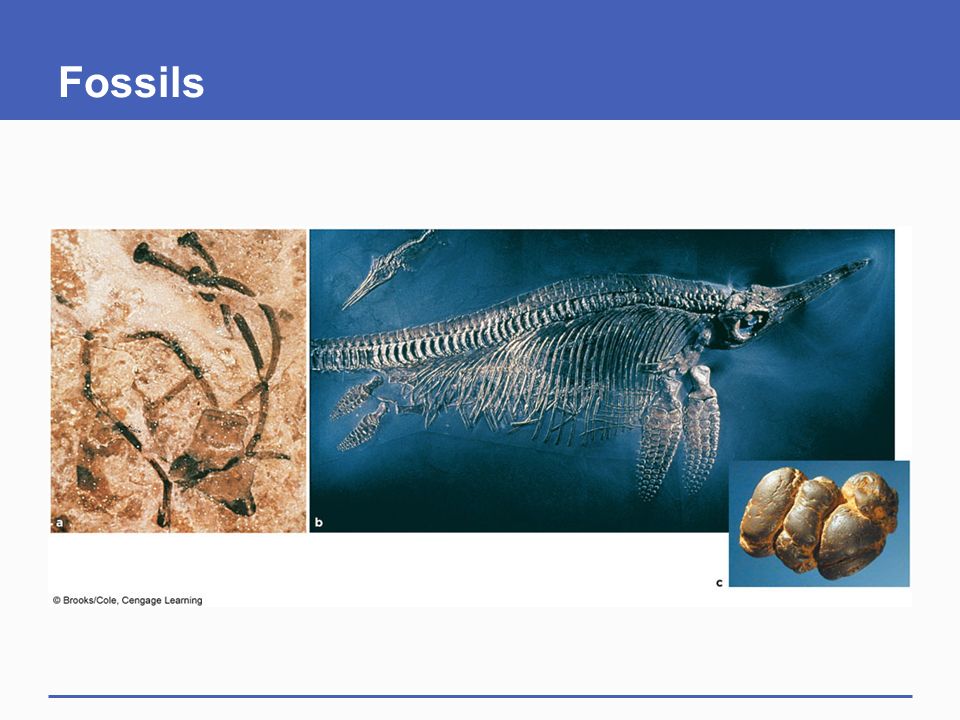 Fossils

a

b

c

© Brooks/Cole, Cengage Learning